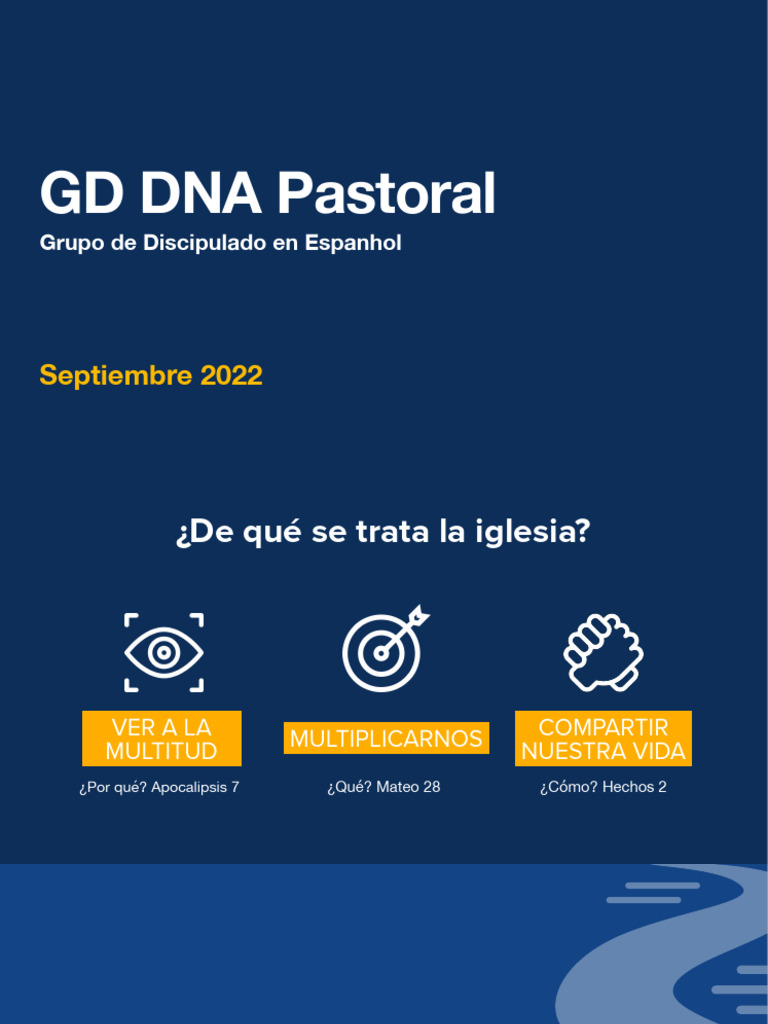 GD DNA Pastoral

Grupo de Discipulado en Espanhol

Septiembre 2022

¿De qué se trata la iglesia?

VER A LA MULTITUD

¿Por qué? Apocalipsis 7

MULTIPLICARNOS

¿Qué? Mateo 28

COMPARTIR NUESTRA VIDA

¿Cómo? Hechos 2